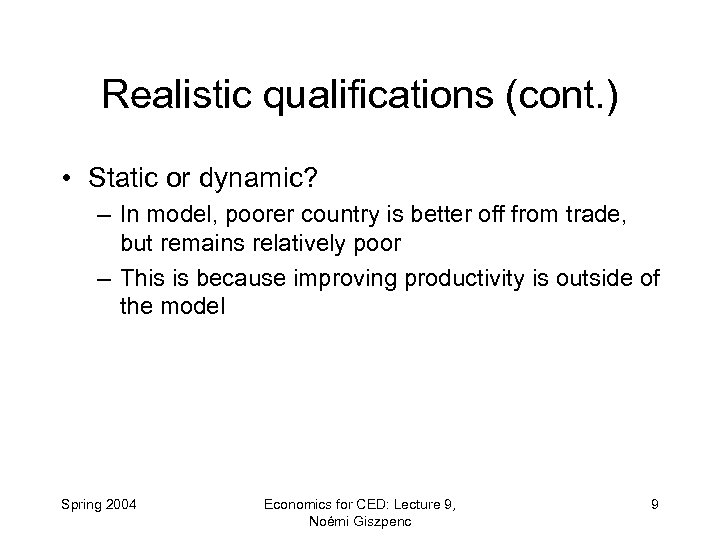 Realistic qualifications (cont.)

• Static or dynamic?

– In model, poorer country is better off from trade, but remains relatively poor

– This is because improving productivity is outside of the model

Spring 2004

Economics for CED: Lecture 9, Noémi Giszpenc

9